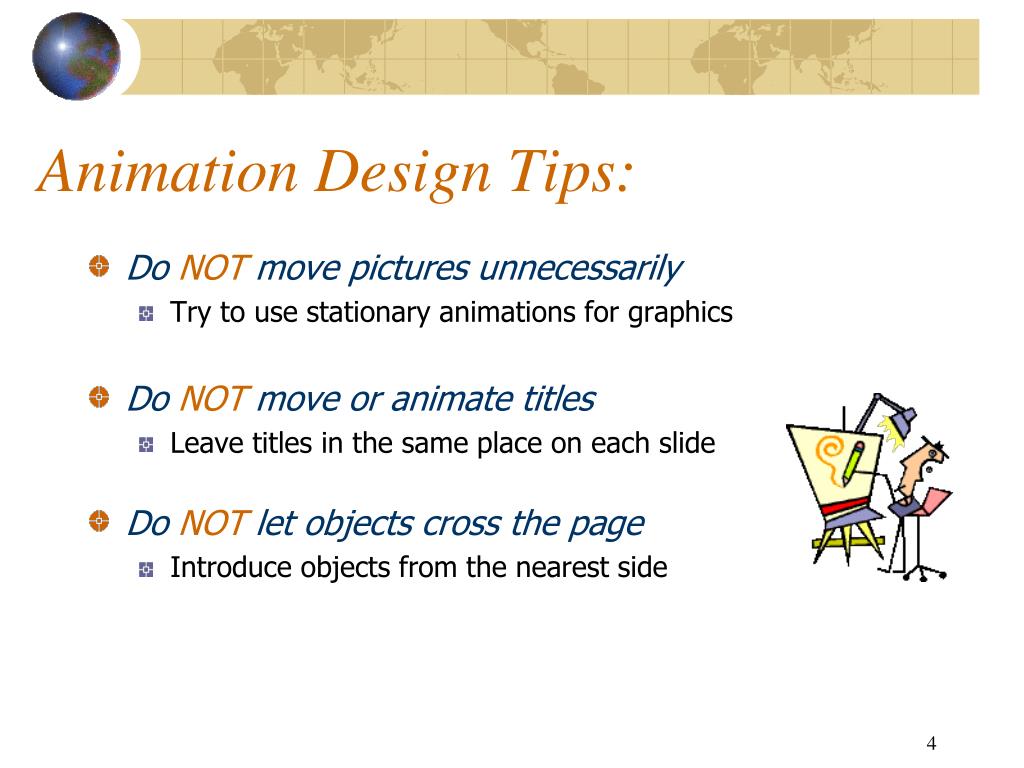 Animation Design Tips:

Do NOT move pictures unnecessarily

Try to use stationary animations for graphics

Do NOT move or animate titles

Leave titles in the same place on each slide

Do NOT let objects cross the page

Introduce objects from the nearest side

4